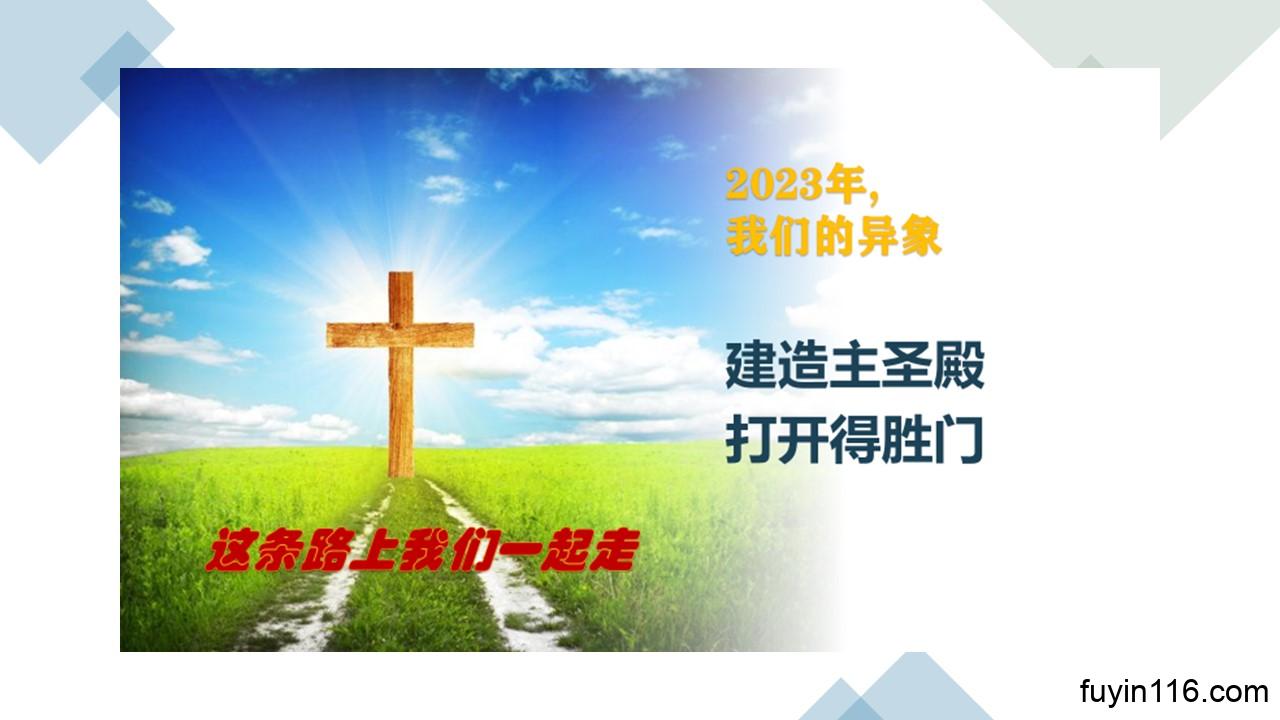 2023年,
我们的异象

建造主圣殿
打开得胜门

这条路上我们一起走

fuyin116.com